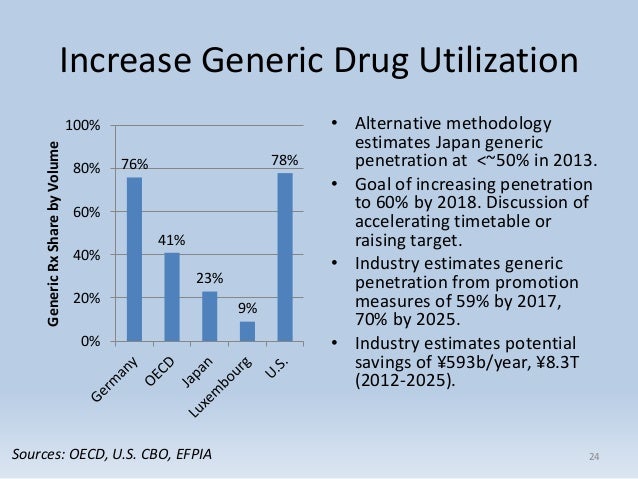 Increase Generic Drug Utilization

Generic Rx Share by Volume

100%
80%
60%
40%
20%
0%

76%
41%
23%
9%
78%

Germany
OECD
Japan
Luxembourg
U.S.

• Alternative methodology estimates Japan generic penetration at <~50% in 2013.
• Goal of increasing penetration to 60% by 2018. Discussion of accelerating timetable or raising target.
• Industry estimates generic penetration from promotion measures of 59% by 2017, 70% by 2025.
• Industry estimates potential savings of ¥593b/year, ¥8.3T (2012-2025).

Sources: OECD, U.S. CBO, EFPIA

24